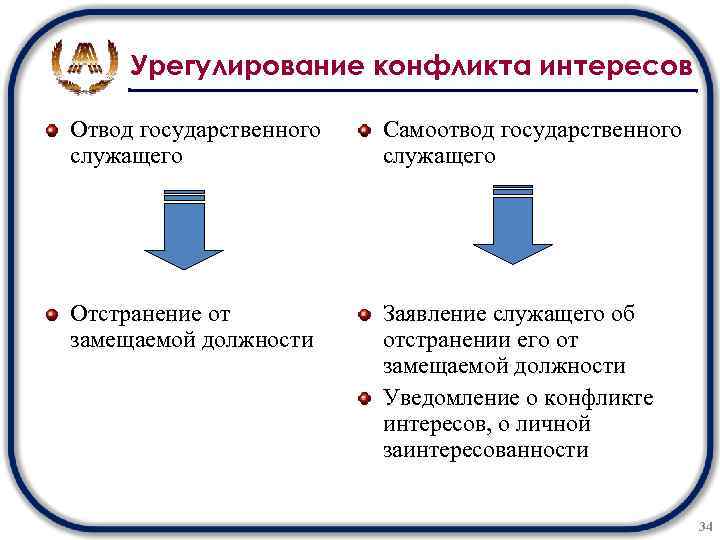 Урегулирование конфликта интересов

Отвод государственного служащего

Отстранение от замещаемой должности

Самоотвод государственного служащего

Заявление служащего об отстранении его от замещаемой должности

Уведомление о конфликте интересов, о личной заинтересованности

34